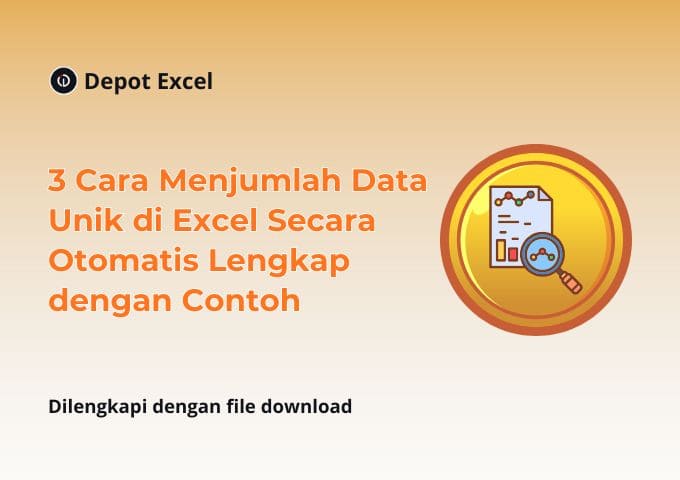 Depot Excel

3 Cara Menjumlah Data Unik di Excel Secara Otomatis Lengkap dengan Contoh

Dilengkapi dengan file download